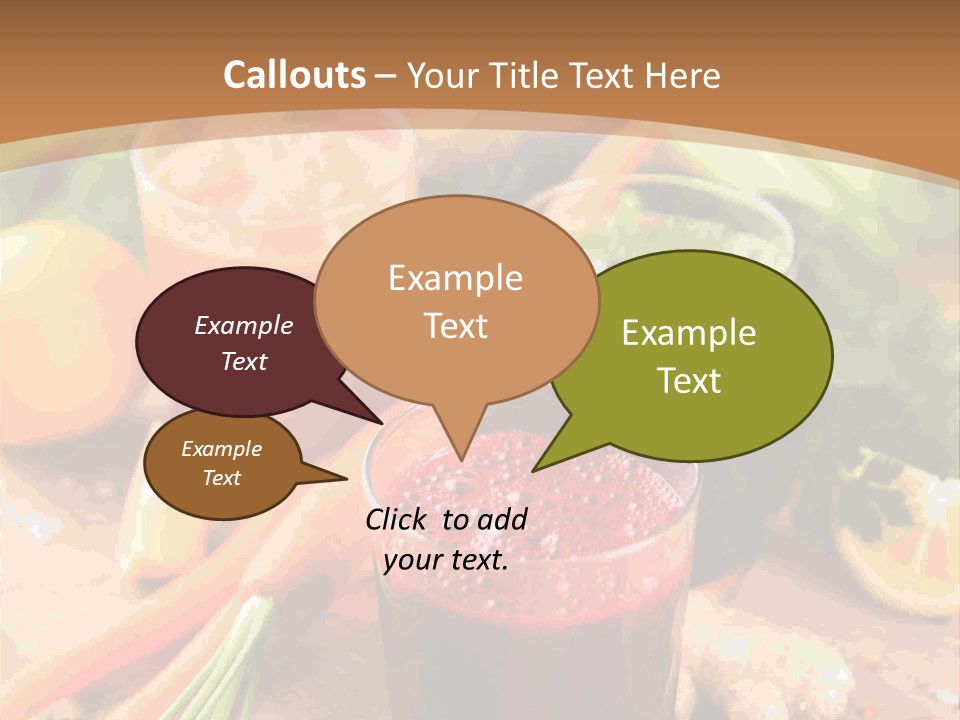 Callouts – Your Title Text Here

Example Text

Example Text

Example Text

Example Text

Click to add your text.